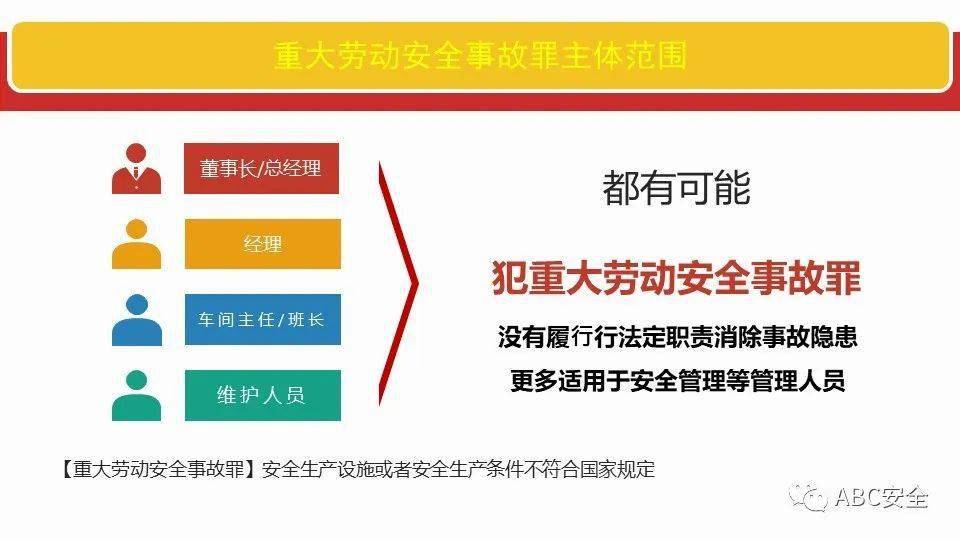 重大劳动安全事故罪主体范围

董事长/总经理

经理

车间主任/班长

维护人员

都有可能

犯重大劳动安全事故罪

没有履行行法定职责消除事故隐患

更多适用于安全管理等管理人员

【重大劳动安全事故罪】安全生产设施或者安全生产条件不符合国家规定

ABC安全